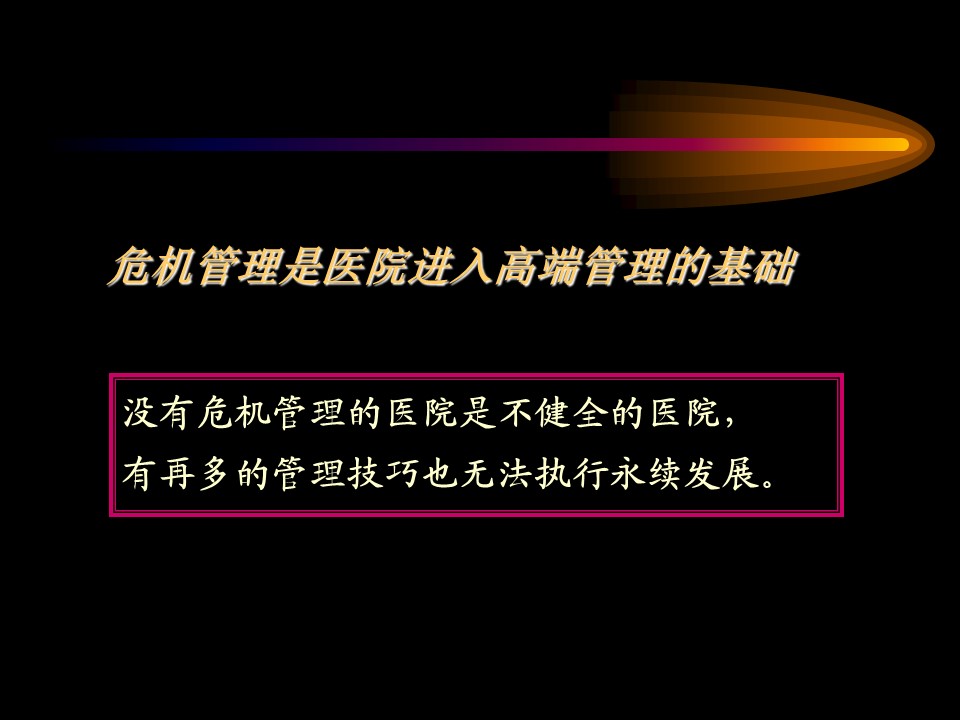 危机管理是医院进入高端管理的基础

没有危机管理的医院是不健全的医院，
有再多的管理技巧也无法执行永续发展。